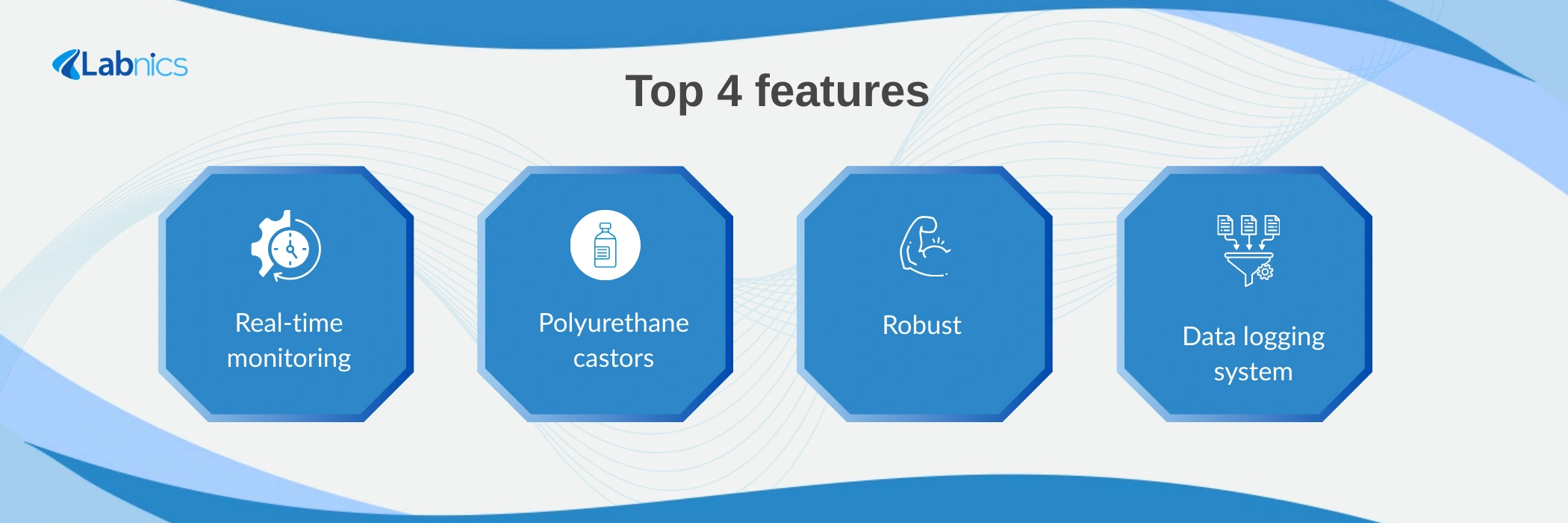 Labnics

Top 4 features

Real-time monitoring

Polyurethane castors

Robust

Data logging system